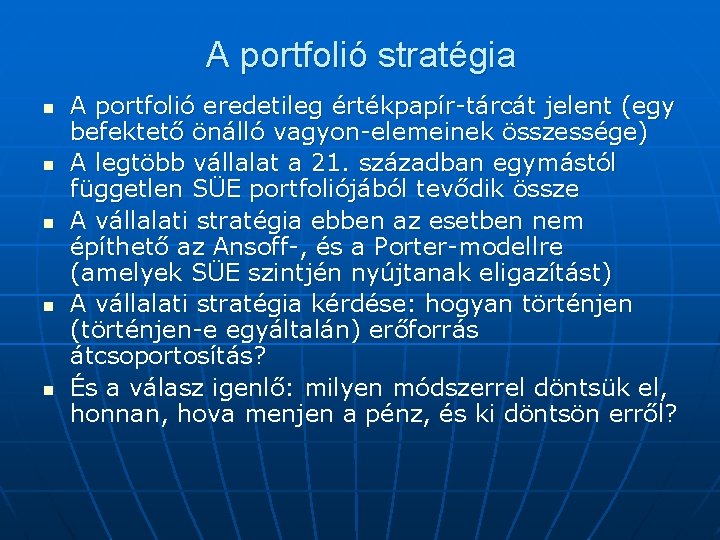 A portfolió stratégia

- A portfolió eredetileg értékpapír-tárcát jelent (egy befektető önálló vagyon-elemeinek összessége)
- A legtöbb vállalat a 21. században egymástól független SÜE portfoliójából tevődik össze
- A vállalati stratégia ebben az esetben nem építhető az Ansoff-, és a Porter-modellre (amelyek SÜE szintjén nyújtanak eligazítást)
- A vállalati stratégia kérdése: hogyan történjen (történjen-e egyáltalán) erőforrás átcsoportosítás?
- És a válasz igenlő: milyen módszerrel döntsük el, honnan, hova menjen a pénz, és ki döntsön erről?